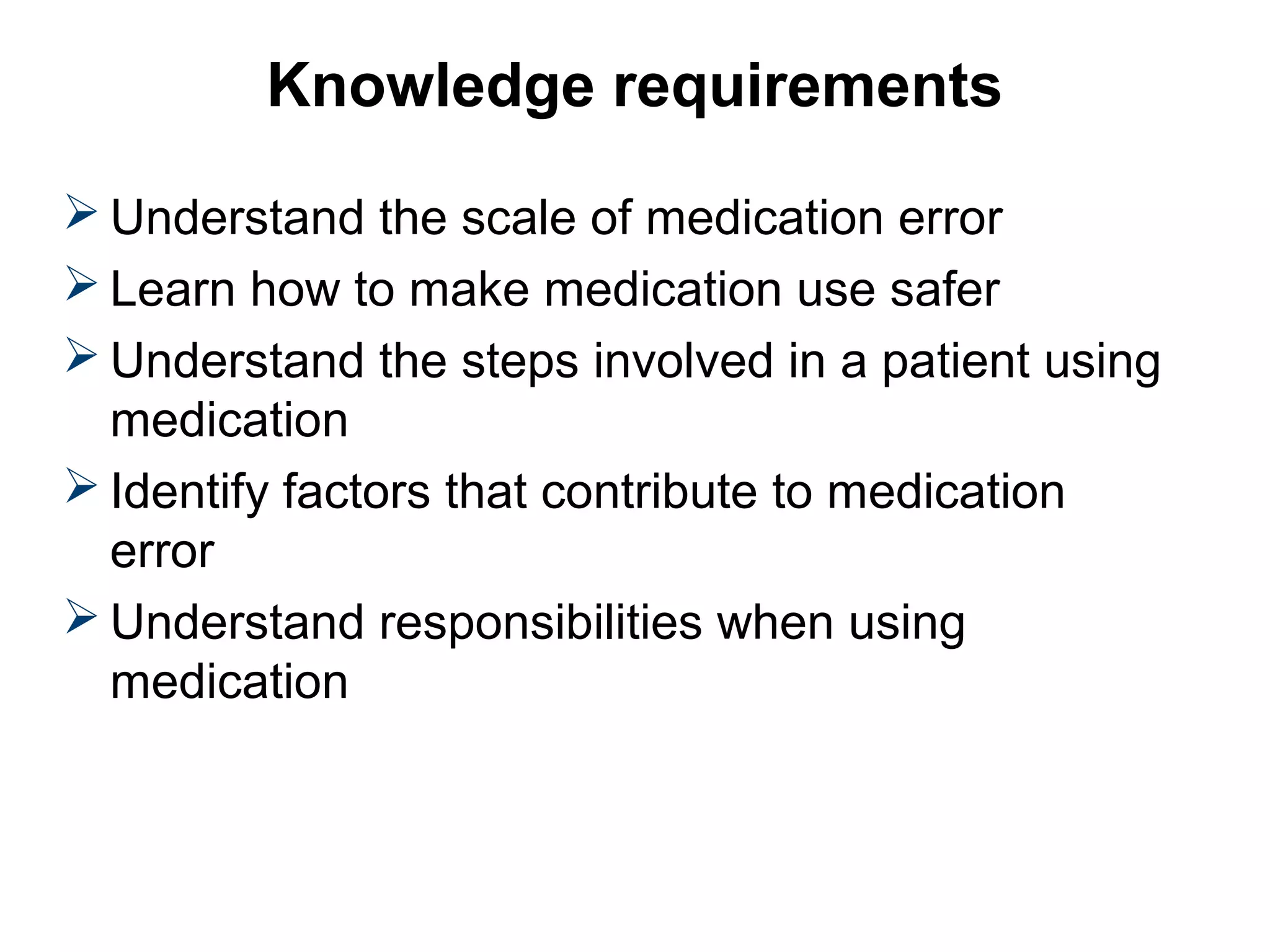 Knowledge requirements

➢ Understand the scale of medication error
➢ Learn how to make medication use safer
➢ Understand the steps involved in a patient using medication
➢ Identify factors that contribute to medication error
➢ Understand responsibilities when using medication